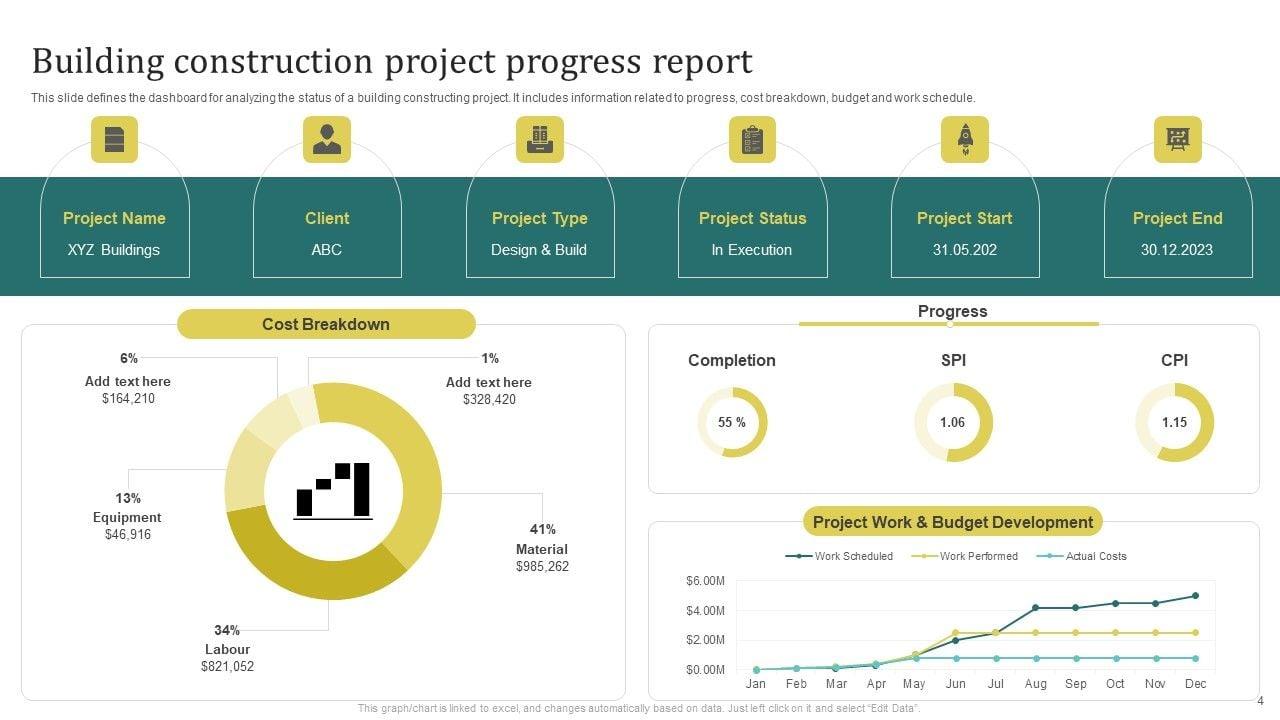 Building construction project progress report

This slide defines the dashboard for analyzing the status of a building constructing project. It includes information related to progress, cost breakdown, budget and work schedule.

Project Name
XYZ Buildings

Client
ABC

Project Type
Design & Build

Project Status
In Execution

Project Start
31.05.202

Project End
30.12.2023

Cost Breakdown

6%
Add text here
$164,210

1%
Add text here
$328,420

13%
Equipment
$46,916

41%
Material
$985,262

34%
Labour
$821,052

Progress

Completion
55 %

SPI
1.06

CPI
1.15

Project Work & Budget Development

Work Scheduled
Work Performed
Actual Costs

$6.00M
$4.00M
$2.00M
$0.00M

Jan Feb Mar Apr May Jun Jul Aug Sep Oct Nov Dec

This graph/chart is linked to excel, and changes automatically based on data. Just left click on it and select "Edit Data".

4